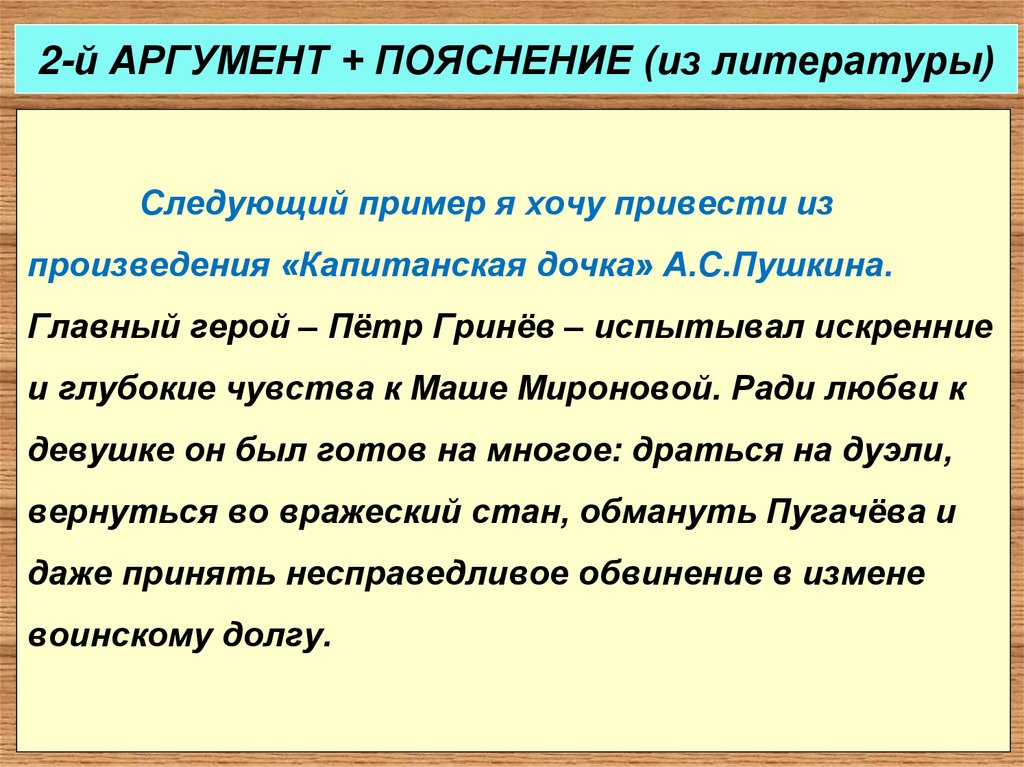 2-й АРГУМЕНТ + ПОЯСНЕНИЕ (из литературы)

Следующий пример я хочу привести из произведения «Капитанская дочка» А.С.Пушкина. Главный герой – Пётр Гринёв – испытывал искренние и глубокие чувства к Маше Мироновой. Ради любви к девушке он был готов на многое: драться на дуэли, вернуться во вражеский стан, обмануть Пугачёва и даже принять несправедливое обвинение в измене воинскому долгу.